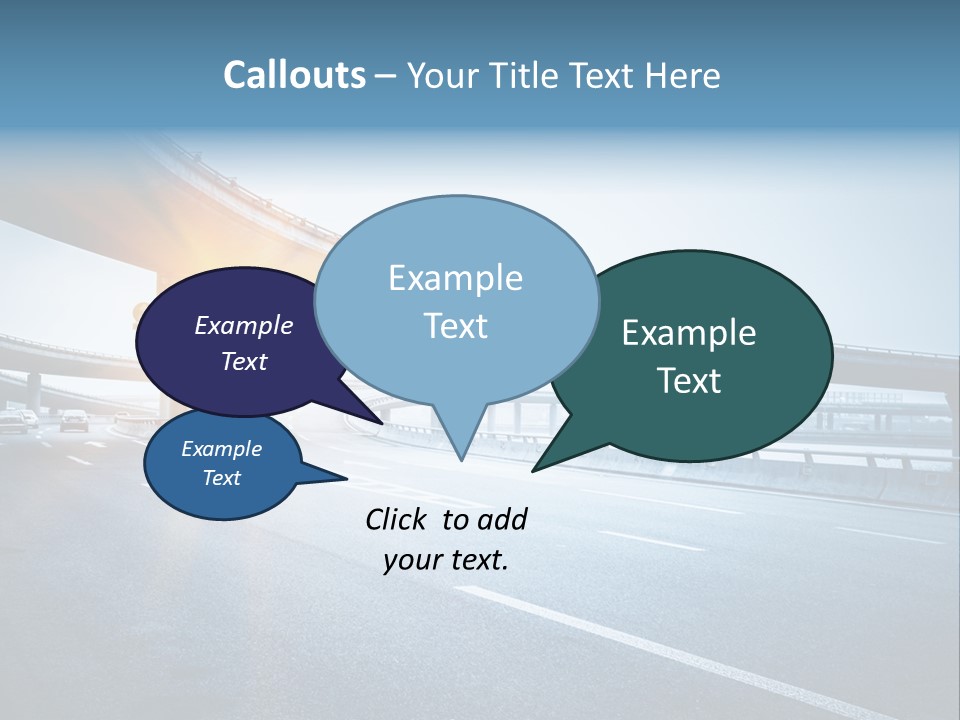 Callouts – Your Title Text Here

Example Text

Example Text

Example Text

Example Text

Click to add your text.